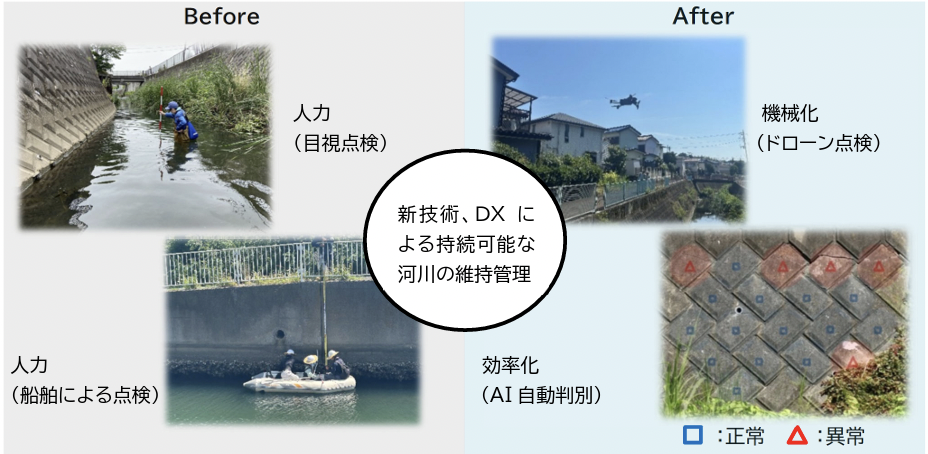 Before

人力
（目視点検）

人力
（船舶による点検）

新技術、DX による持続可能な河川の維持管理

After

機械化
（ドローン点検）

効率化
（AI 自動判別）

□：正常　△：異常